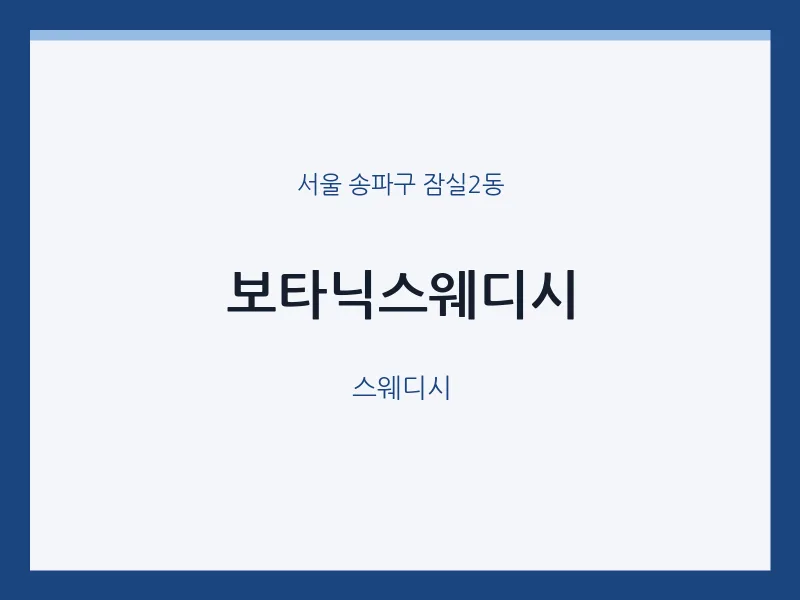 서울 송파구 잠실2동

보타닉스웨디시

스웨디시